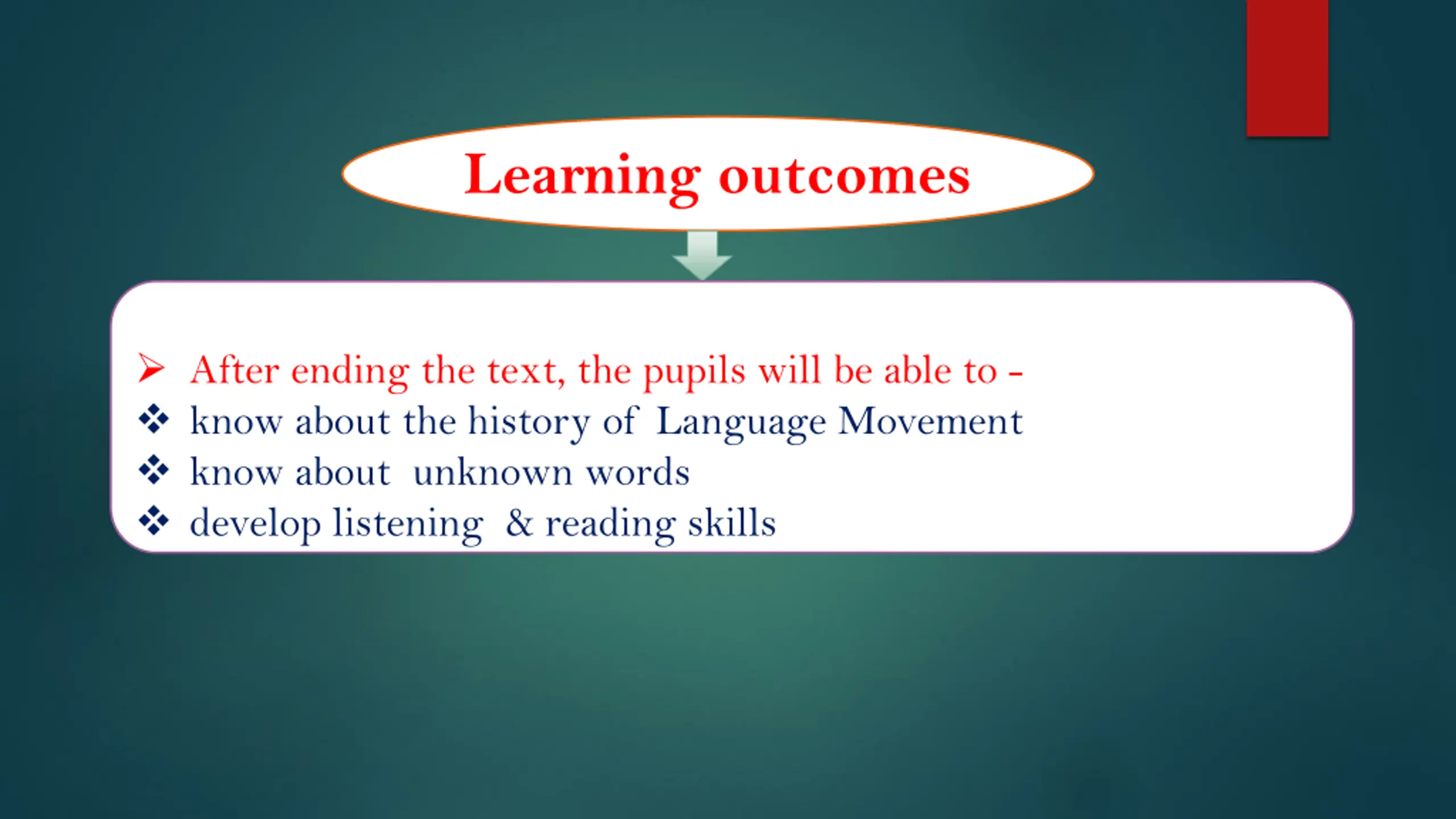 Learning outcomes

➢ After ending the text, the pupils will be able to -
❖ know about the history of Language Movement
❖ know about unknown words
❖ develop listening & reading skills